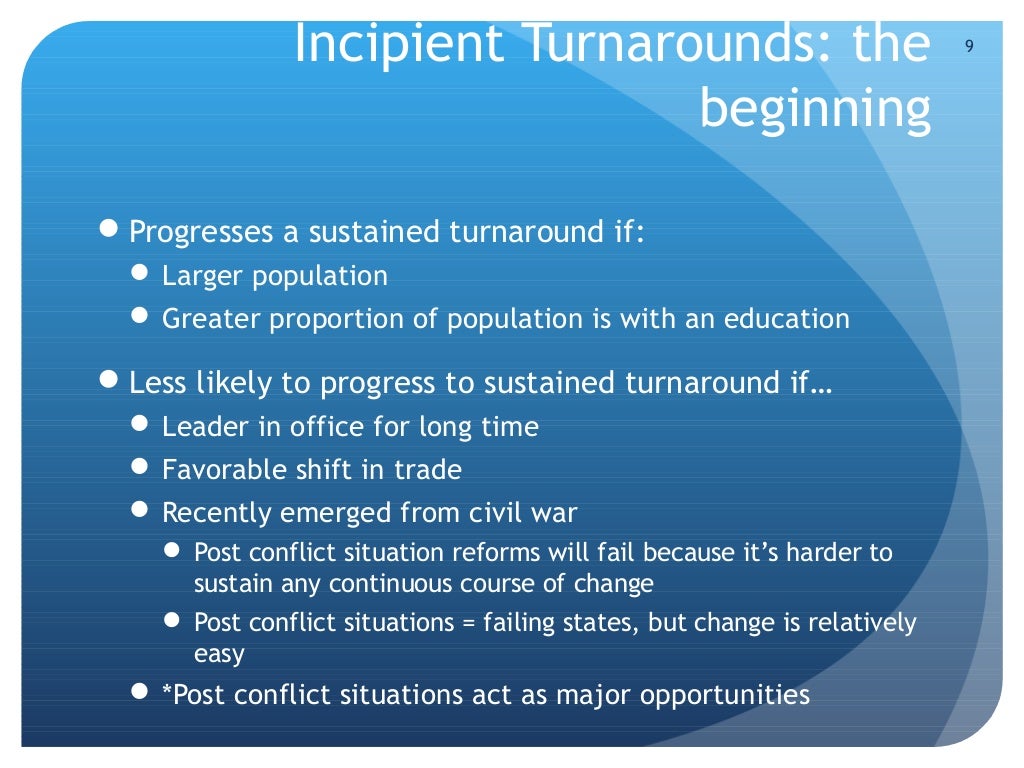 Incipient Turnarounds: the beginning

9

- Progresses a sustained turnaround if:
  - Larger population
  - Greater proportion of population is with an education
- Less likely to progress to sustained turnaround if…
  - Leader in office for long time
  - Favorable shift in trade
  - Recently emerged from civil war
    - Post conflict situation reforms will fail because it's harder to sustain any continuous course of change
    - Post conflict situations = failing states, but change is relatively easy
  - *Post conflict situations act as major opportunities